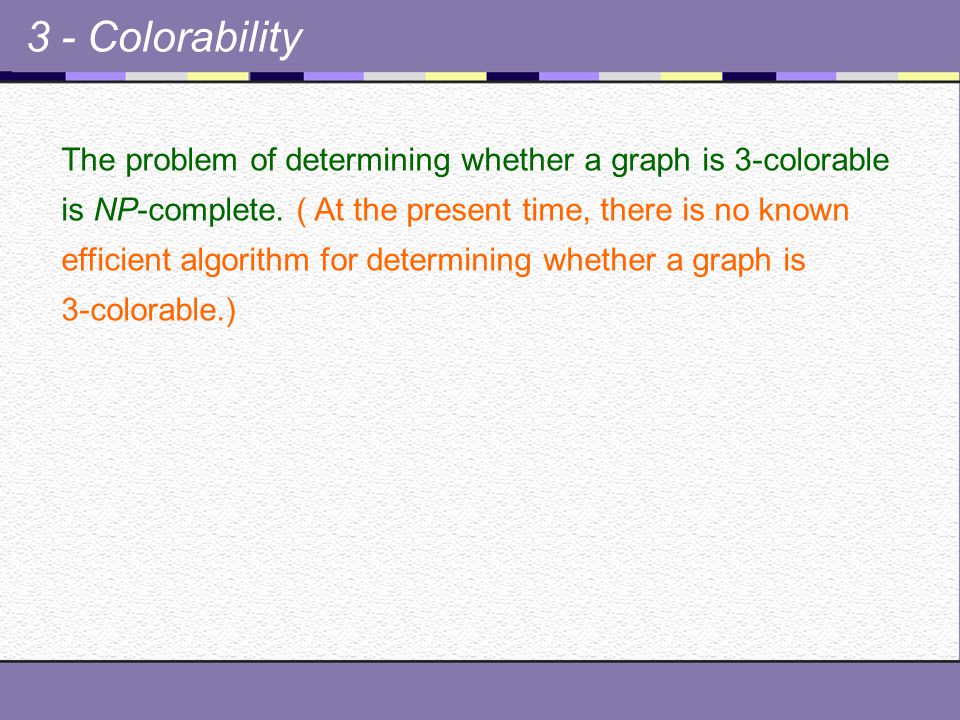 3 - Colorability

The problem of determining whether a graph is 3-colorable is NP-complete. ( At the present time, there is no known efficient algorithm for determining whether a graph is 3-colorable.)